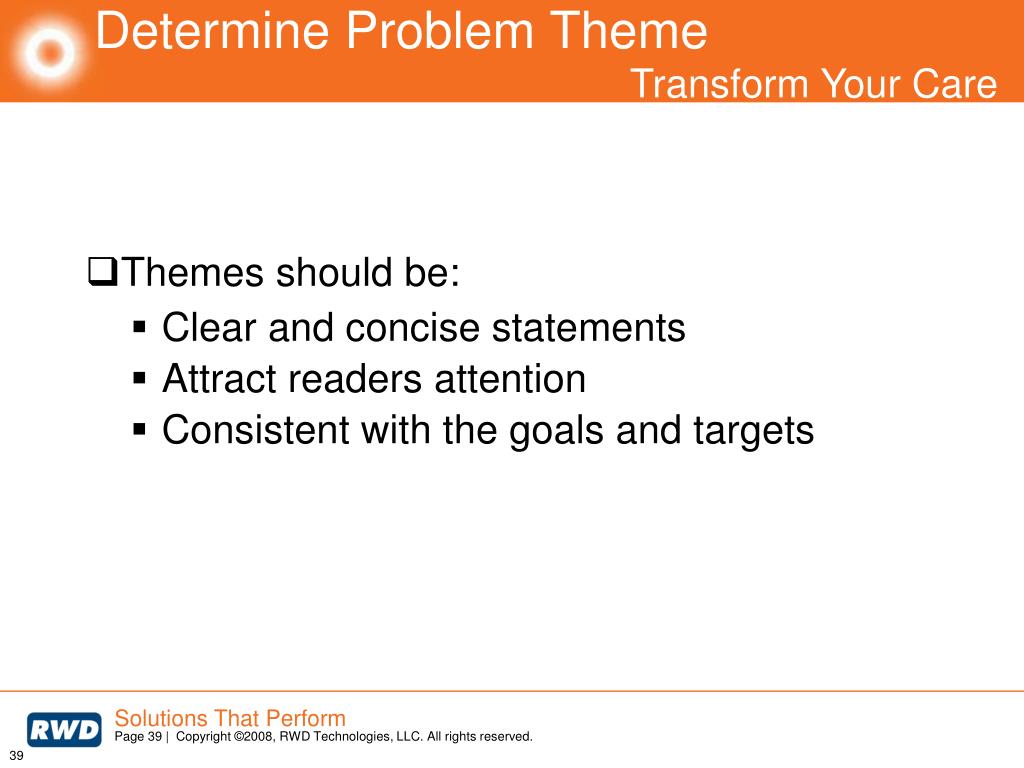 Determine Problem Theme
Transform Your Care

❑Themes should be:
▪ Clear and concise statements
▪ Attract readers attention
▪ Consistent with the goals and targets

RWD
Solutions That Perform
Page 39 | Copyright ©2008, RWD Technologies, LLC. All rights reserved.
39